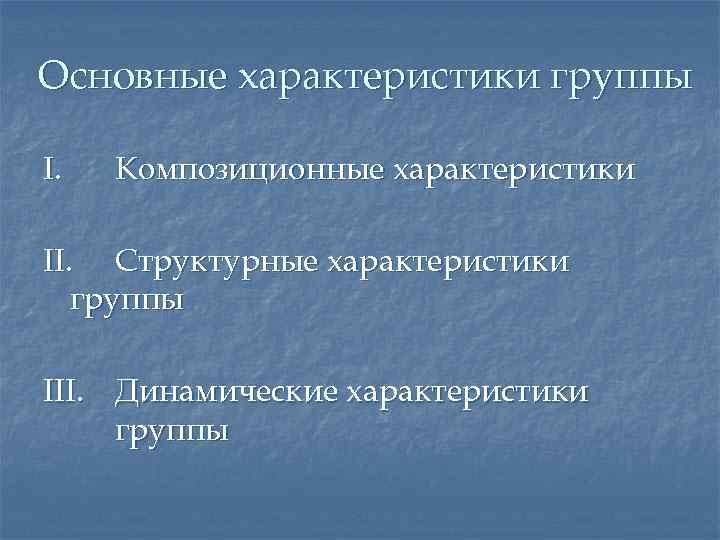 Основные характеристики группы

I. Композиционные характеристики

II. Структурные характеристики группы

III. Динамические характеристики группы